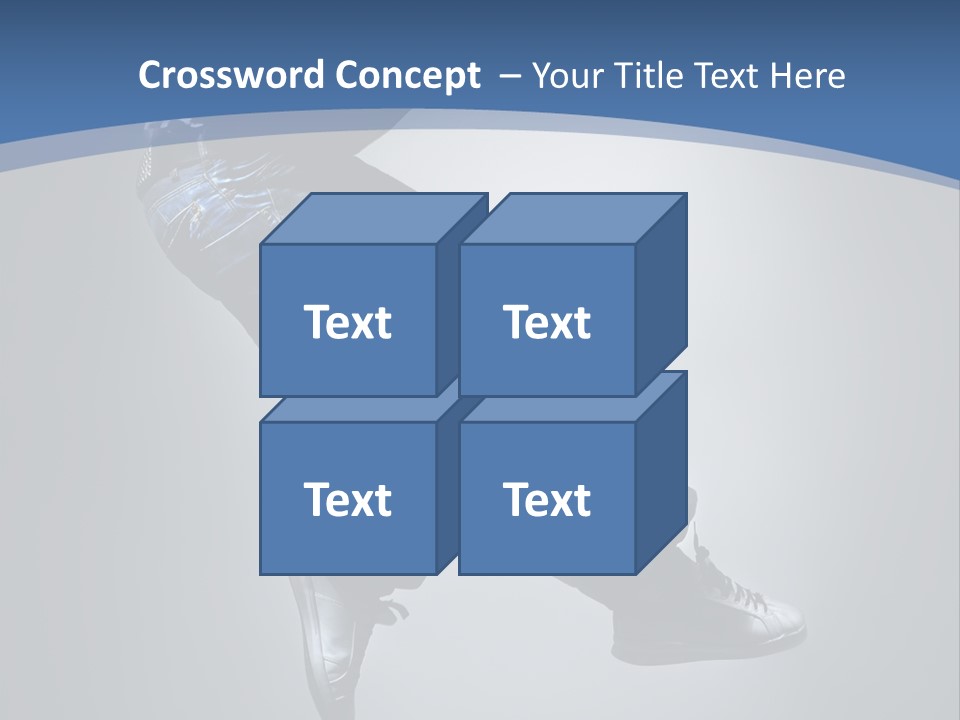 Crossword Concept – Your Title Text Here

Text

Text

Text

Text